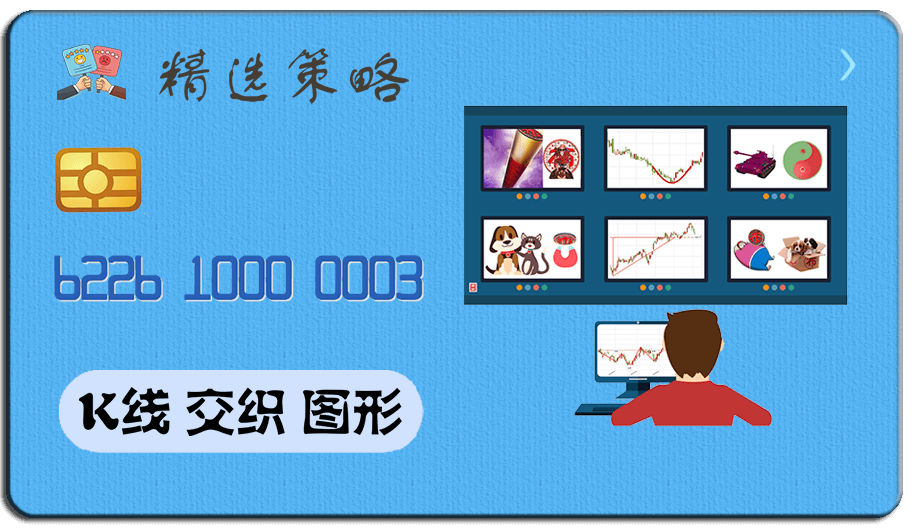 精选策略

6226 1000 0003

K线 交织 图形